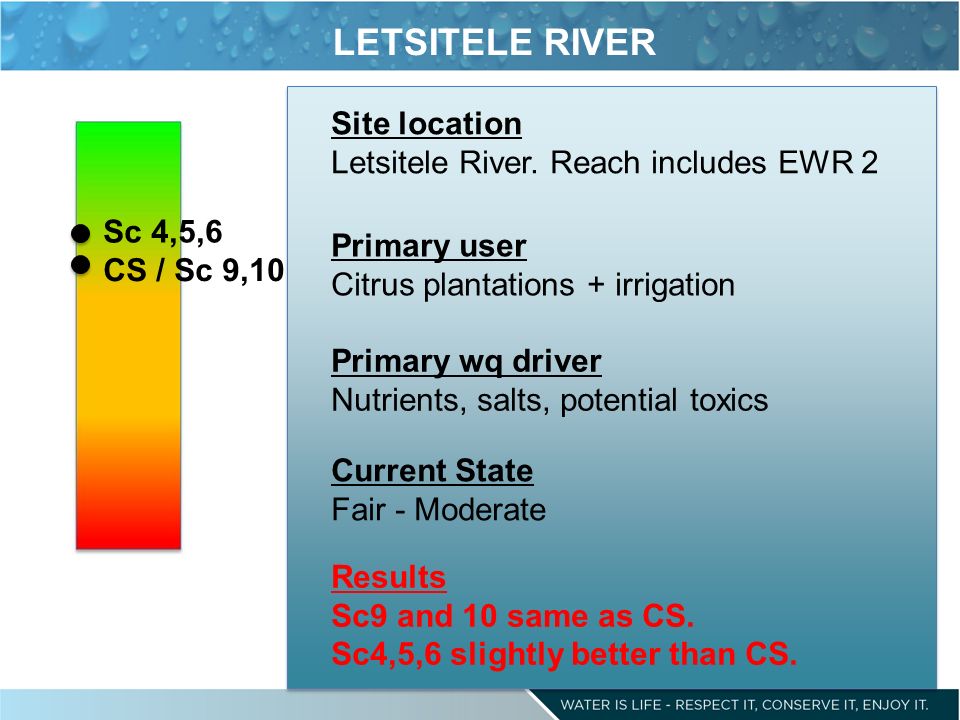 LETSITELE RIVER

Sc 4,5,6
CS / Sc 9,10

Site location
Letsitele River. Reach includes EWR 2

Primary user
Citrus plantations + irrigation

Primary wq driver
Nutrients, salts, potential toxics

Current State
Fair - Moderate

Results
Sc9 and 10 same as CS.
Sc4,5,6 slightly better than CS.

WATER IS LIFE - RESPECT IT, CONSERVE IT, ENJOY IT.